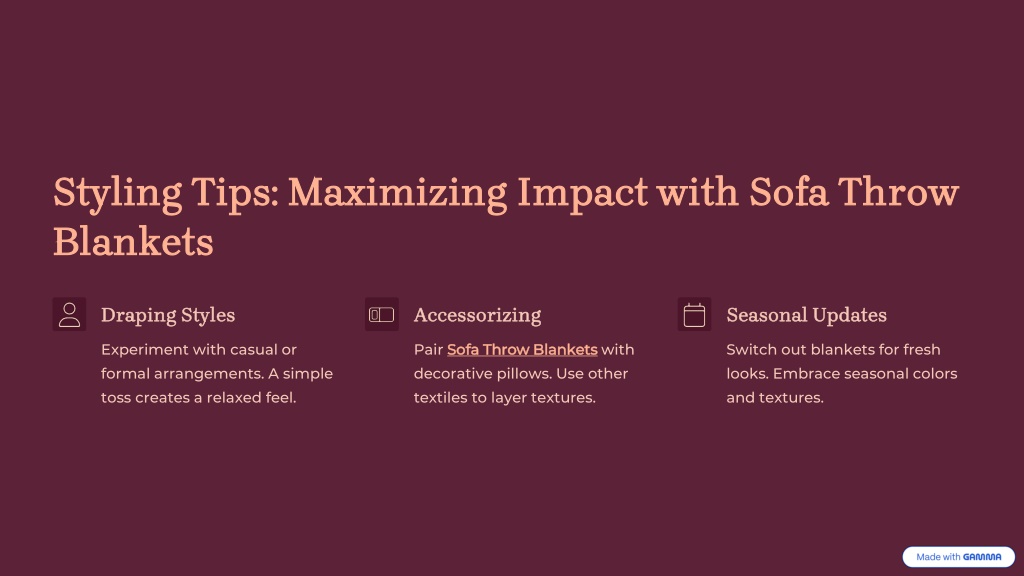 Styling Tips: Maximizing Impact with Sofa Throw Blankets

Draping Styles

Experiment with casual or formal arrangements. A simple toss creates a relaxed feel.

Accessorizing

Pair Sofa Throw Blankets with decorative pillows. Use other textiles to layer textures.

Seasonal Updates

Switch out blankets for fresh looks. Embrace seasonal colors and textures.

Made with GAMMA